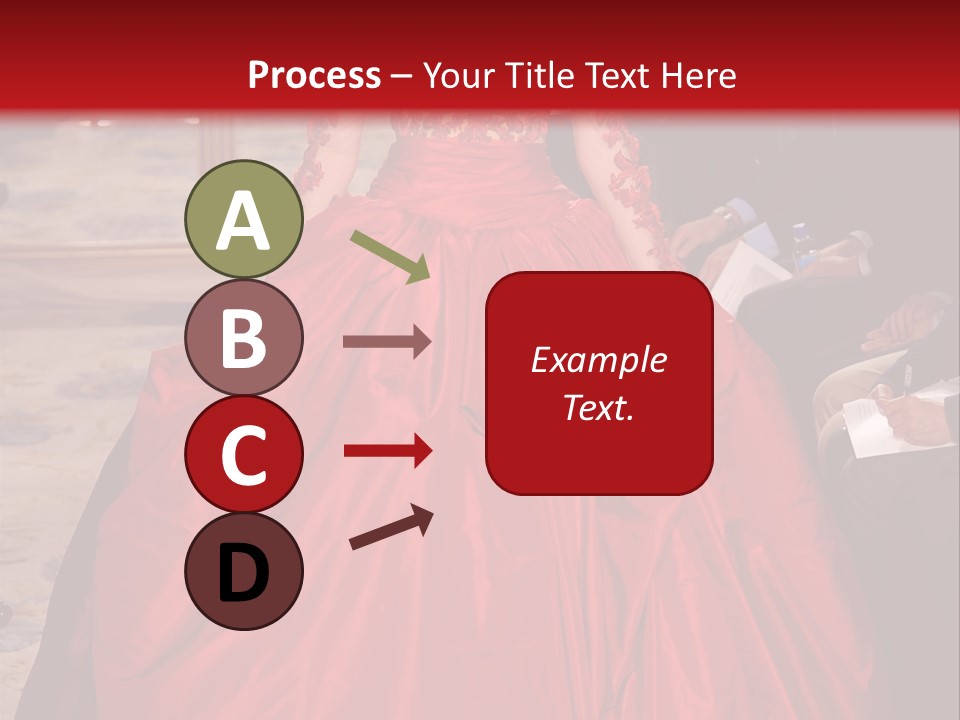 Process – Your Title Text Here

A

B

C

D

Example Text.